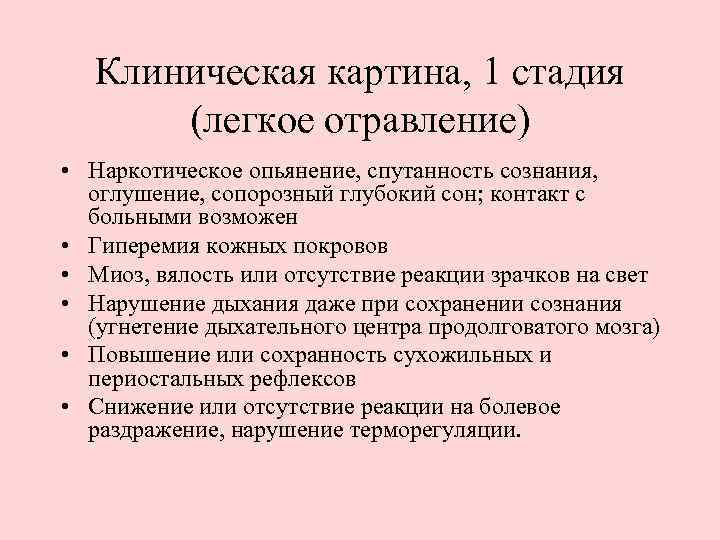 Клиническая картина, 1 стадия (легкое отравление)

• Наркотическое опьянение, спутанность сознания, оглушение, сопорозный глубокий сон; контакт с больными возможен
• Гиперемия кожных покровов
• Миоз, вялость или отсутствие реакции зрачков на свет
• Нарушение дыхания даже при сохранении сознания (угнетение дыхательного центра продолговатого мозга)
• Повышение или сохранность сухожильных и периостальных рефлексов
• Снижение или отсутствие реакции на болевое раздражение, нарушение терморегуляции.